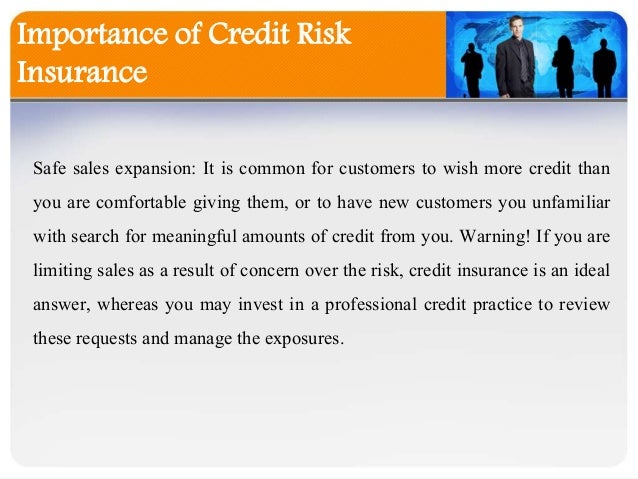 Importance of Credit Risk Insurance

Safe sales expansion: It is common for customers to wish more credit than you are comfortable giving them, or to have new customers you unfamiliar with search for meaningful amounts of credit from you. Warning! If you are limiting sales as a result of concern over the risk, credit insurance is an ideal answer, whereas you may invest in a professional credit practice to review these requests and manage the exposures.